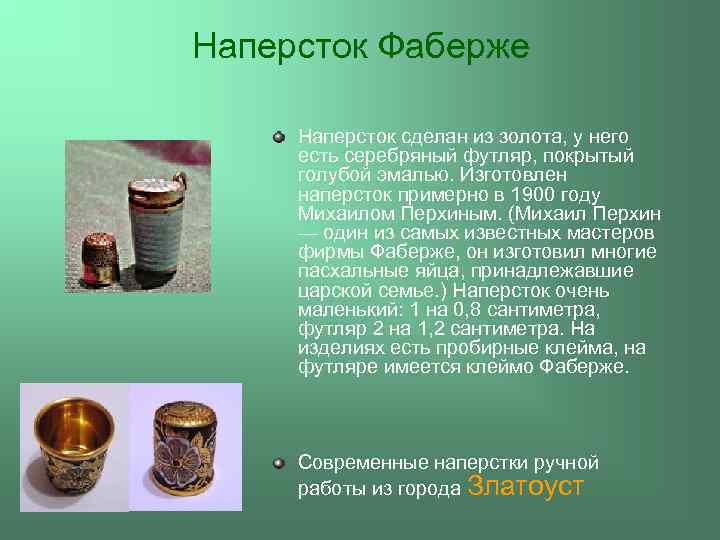 Наперсток Фаберже

Наперсток сделан из золота, у него есть серебряный футляр, покрытый голубой эмалью. Изготовлен наперсток примерно в 1900 году Михаилом Перхиным. (Михаил Перхин — один из самых известных мастеров фирмы Фаберже, он изготовил многие пасхальные яйца, принадлежавшие царской семье.) Наперсток очень маленький: 1 на 0,8 сантиметра, футляр 2 на 1,2 сантиметра. На изделиях есть пробирные клейма, на футляре имеется клеймо Фаберже.

Современные наперстки ручной работы из города Златоуст